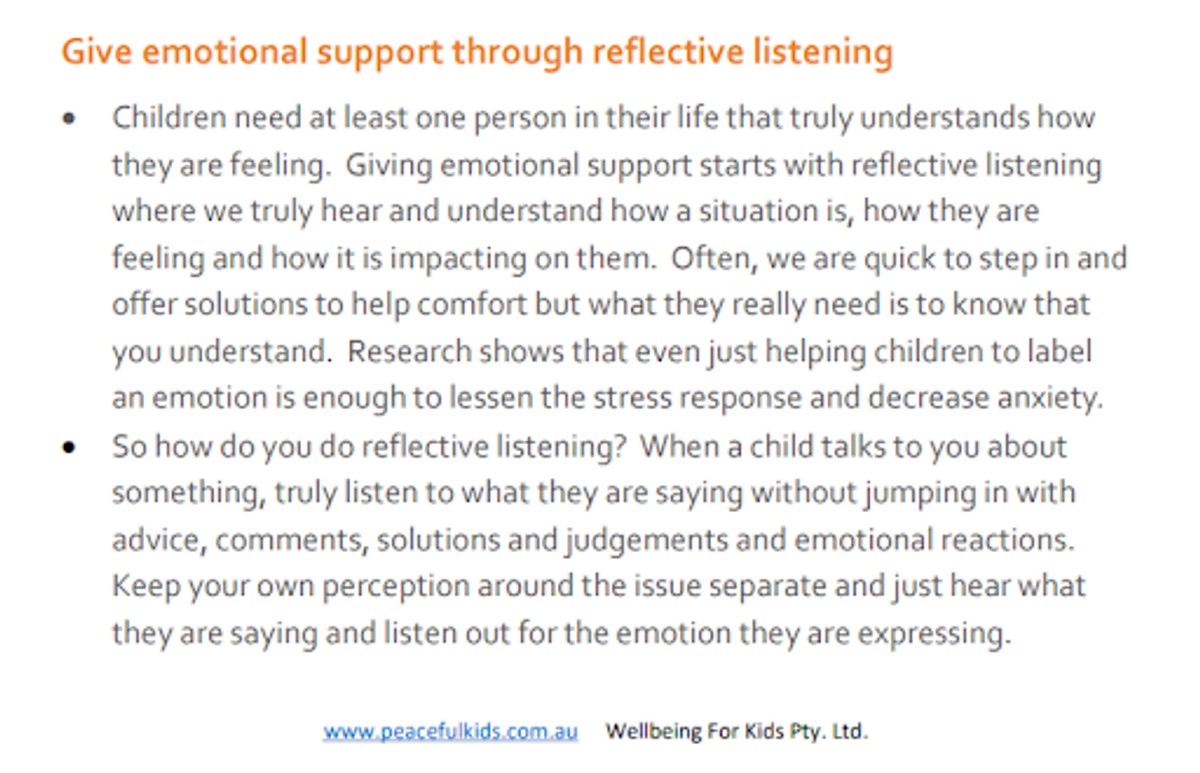 Give emotional support through reflective listening

• Children need at least one person in their life that truly understands how they are feeling. Giving emotional support starts with reflective listening where we truly hear and understand how a situation is, how they are feeling and how it is impacting on them. Often, we are quick to step in and offer solutions to help comfort but what they really need is to know that you understand. Research shows that even just helping children to label an emotion is enough to lessen the stress response and decrease anxiety.

• So how do you do reflective listening? When a child talks to you about something, truly listen to what they are saying without jumping in with advice, comments, solutions and judgements and emotional reactions. Keep your own perception around the issue separate and just hear what they are saying and listen out for the emotion they are expressing.

www.peacefulkids.com.au Wellbeing For Kids Pty. Ltd.